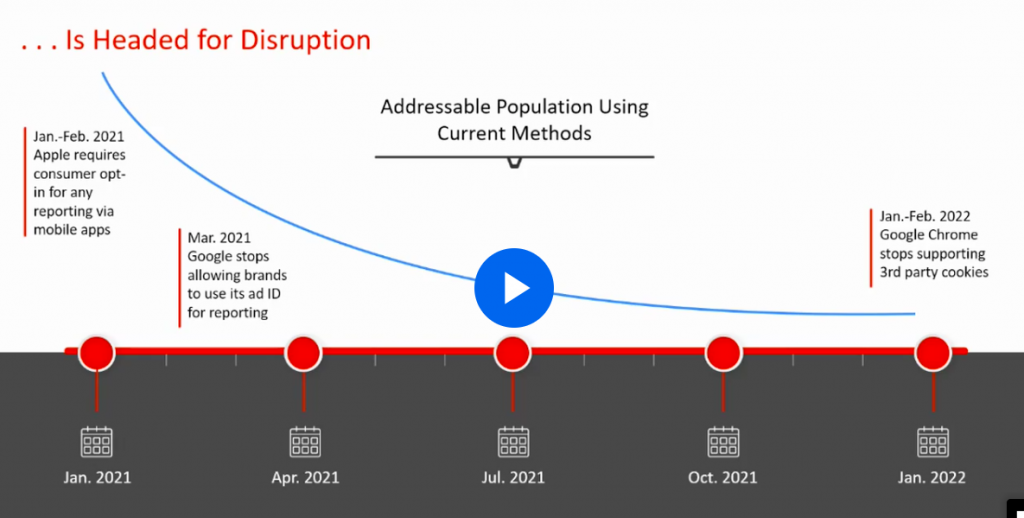 . . . Is Headed for Disruption

Addressable Population Using Current Methods

Jan.-Feb. 2021 Apple requires consumer opt-in for any reporting via mobile apps

Mar. 2021 Google stops allowing brands to use its ad ID for reporting

Jan.-Feb. 2022 Google Chrome stops supporting 3rd party cookies

Jan. 2021

Apr. 2021

Jul. 2021

Oct. 2021

Jan. 2022